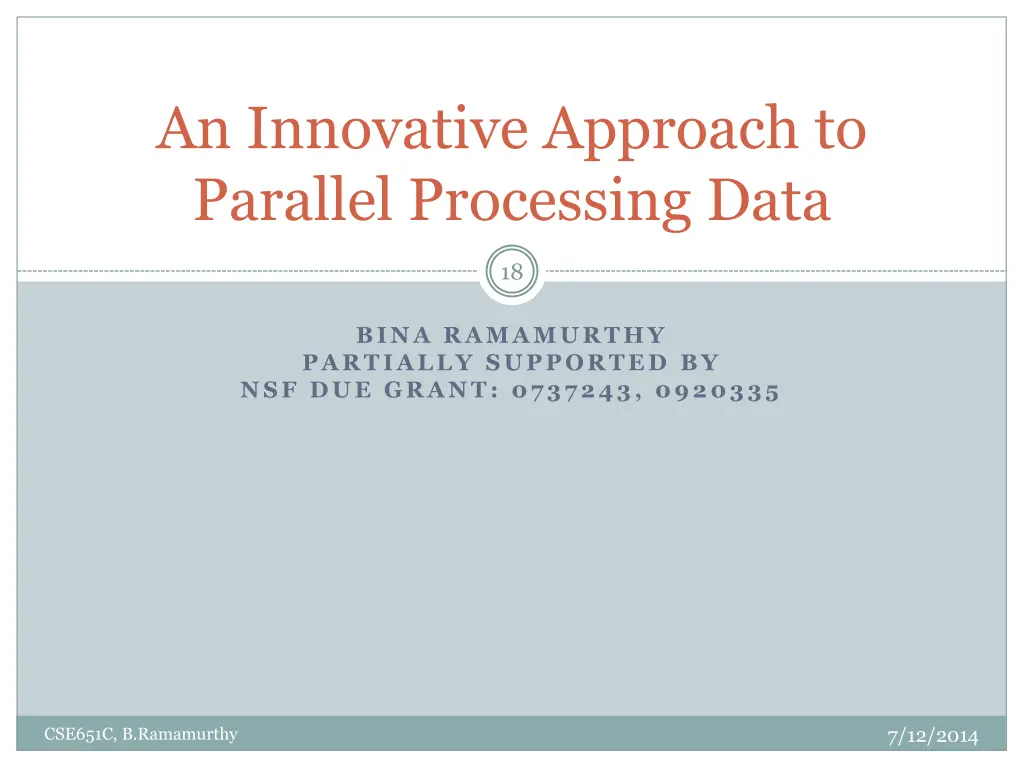 An Innovative Approach to Parallel Processing Data

18

BINA RAMAMURTHY
PARTIALLY SUPPORTED BY
NSF DUE GRANT: 0737243, 0920335

CSE651C, B.Ramamurthy

7/12/2014